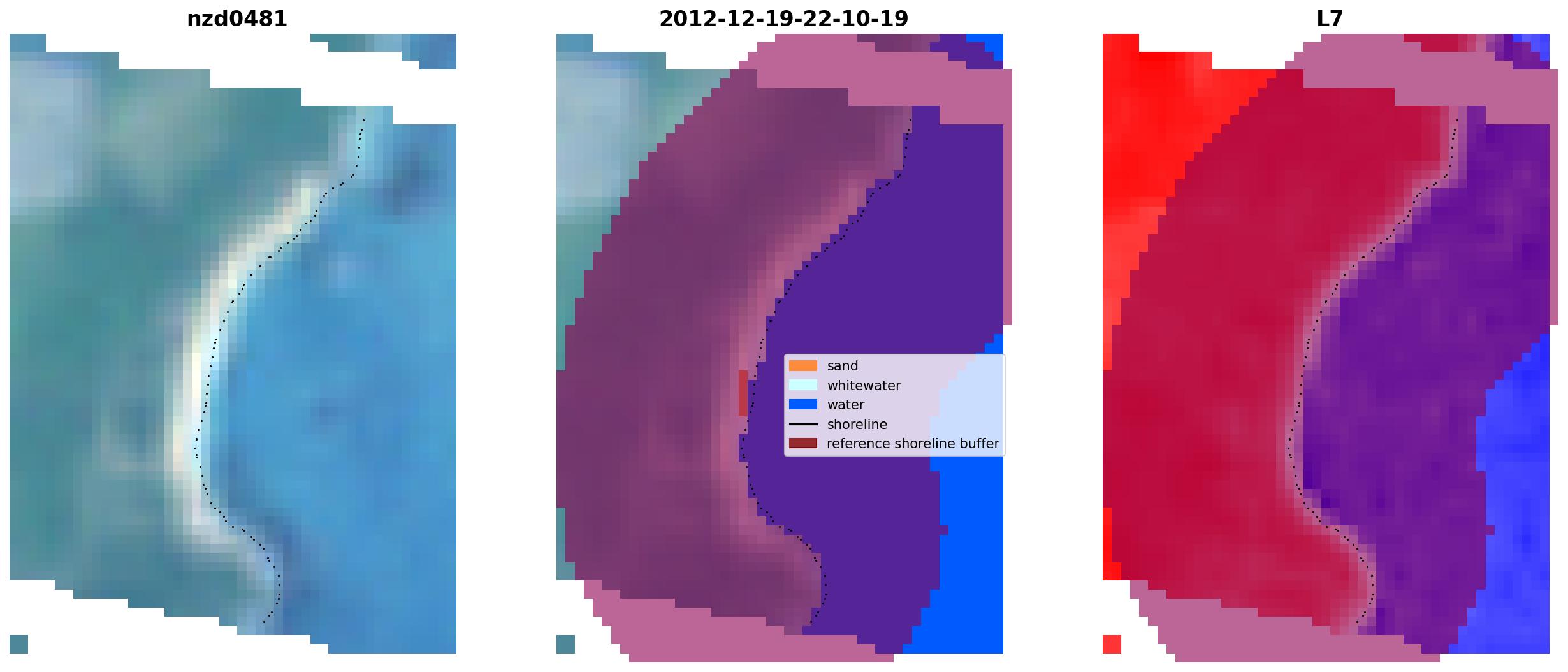 nzd0481

2012-12-19-22-10-19

sand
whitewater
water
shoreline
reference shoreline buffer

L7